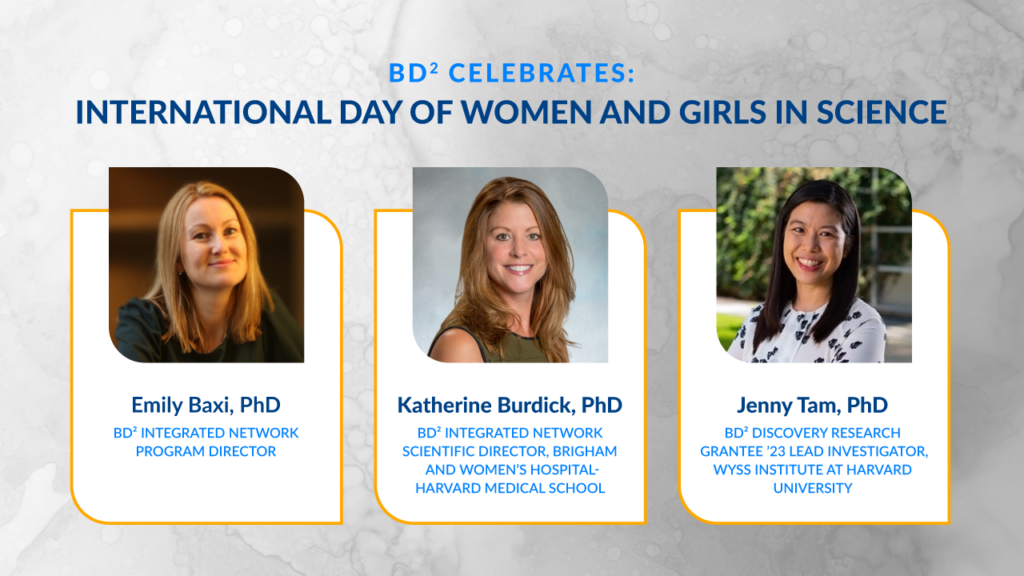 BD² CELEBRATES:
INTERNATIONAL DAY OF WOMEN AND GIRLS IN SCIENCE

Emily Baxi, PhD
BD² INTEGRATED NETWORK PROGRAM DIRECTOR

Katherine Burdick, PhD
BD² INTEGRATED NETWORK SCIENTIFIC DIRECTOR, BRIGHAM AND WOMEN'S HOSPITAL-HARVARD MEDICAL SCHOOL

Jenny Tam, PhD
BD² DISCOVERY RESEARCH GRANTEE '23 LEAD INVESTIGATOR, WYSS INSTITUTE AT HARVARD UNIVERSITY